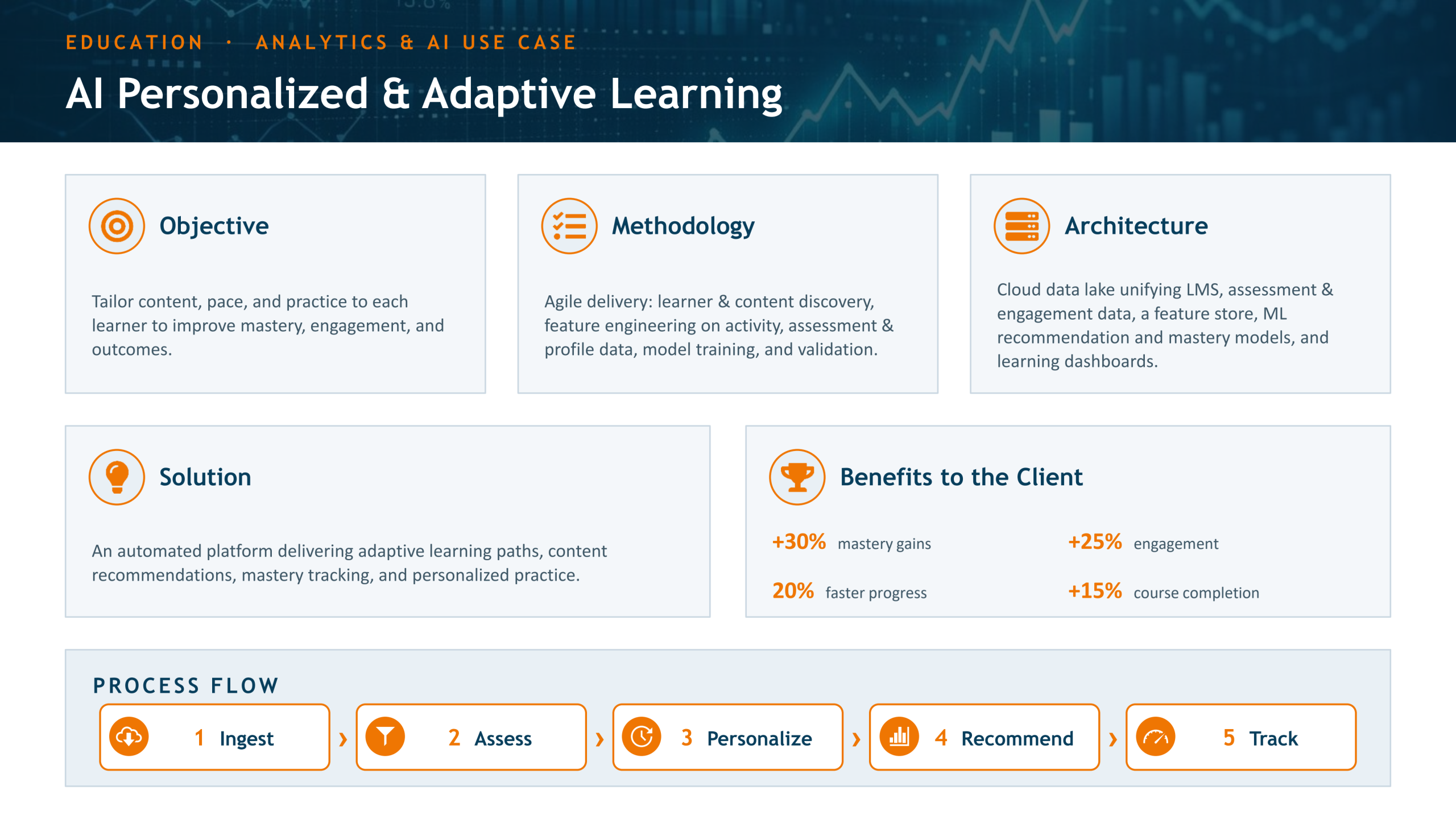 EDUCATION · ANALYTICS & AI USE CASE

AI Personalized & Adaptive Learning

Objective

Tailor content, pace, and practice to each learner to improve mastery, engagement, and outcomes.

Methodology

Agile delivery: learner & content discovery, feature engineering on activity, assessment & profile data, model training, and validation.

Architecture

Cloud data lake unifying LMS, assessment & engagement data, a feature store, ML recommendation and mastery models, and learning dashboards.

Solution

An automated platform delivering adaptive learning paths, content recommendations, mastery tracking, and personalized practice.

Benefits to the Client

+30% mastery gains

+25% engagement

20% faster progress

+15% course completion

PROCESS FLOW

1 Ingest › 2 Assess › 3 Personalize › 4 Recommend › 5 Track